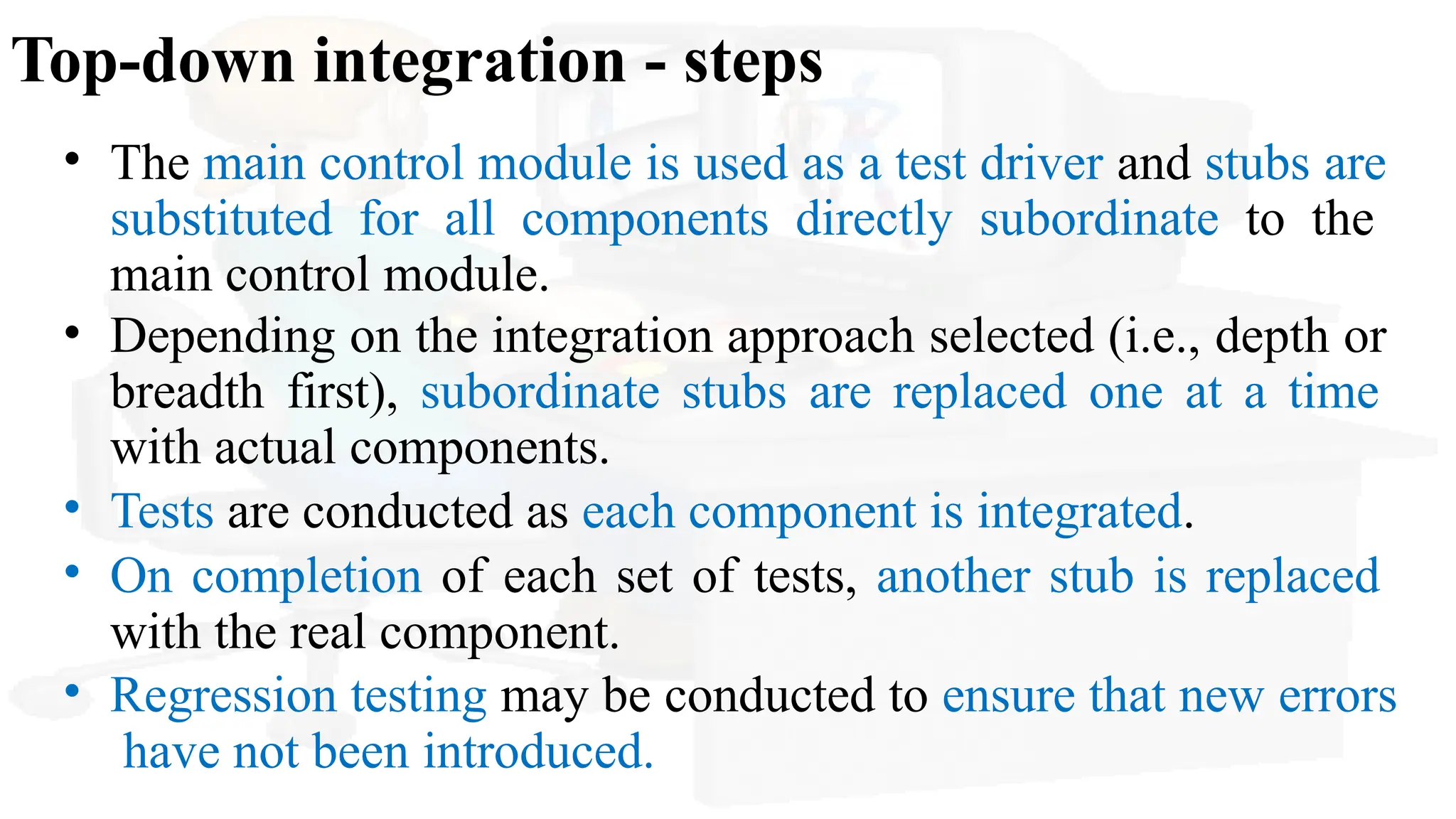 Top-down integration - steps

• The main control module is used as a test driver and stubs are substituted for all components directly subordinate to the main control module.
• Depending on the integration approach selected (i.e., depth or breadth first), subordinate stubs are replaced one at a time with actual components.
• Tests are conducted as each component is integrated.
• On completion of each set of tests, another stub is replaced with the real component.
• Regression testing may be conducted to ensure that new errors have not been introduced.